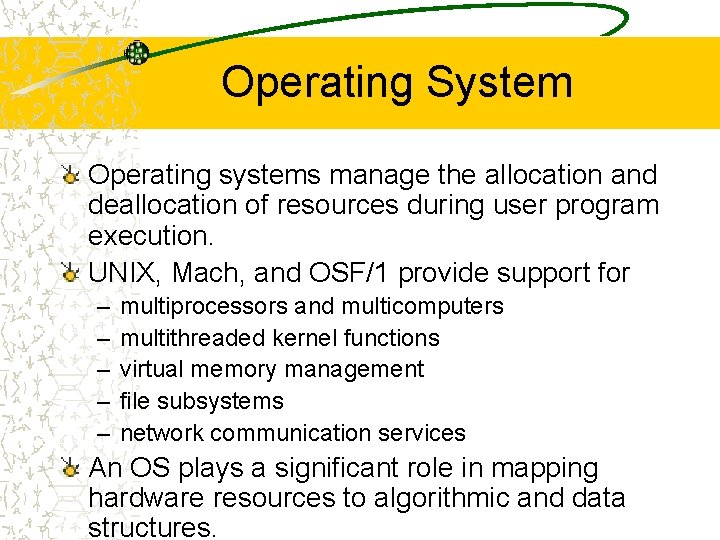 Operating System

Operating systems manage the allocation and deallocation of resources during user program execution.

UNIX, Mach, and OSF/1 provide support for

– multiprocessors and multicomputers
– multithreaded kernel functions
– virtual memory management
– file subsystems
– network communication services

An OS plays a significant role in mapping hardware resources to algorithmic and data structures.